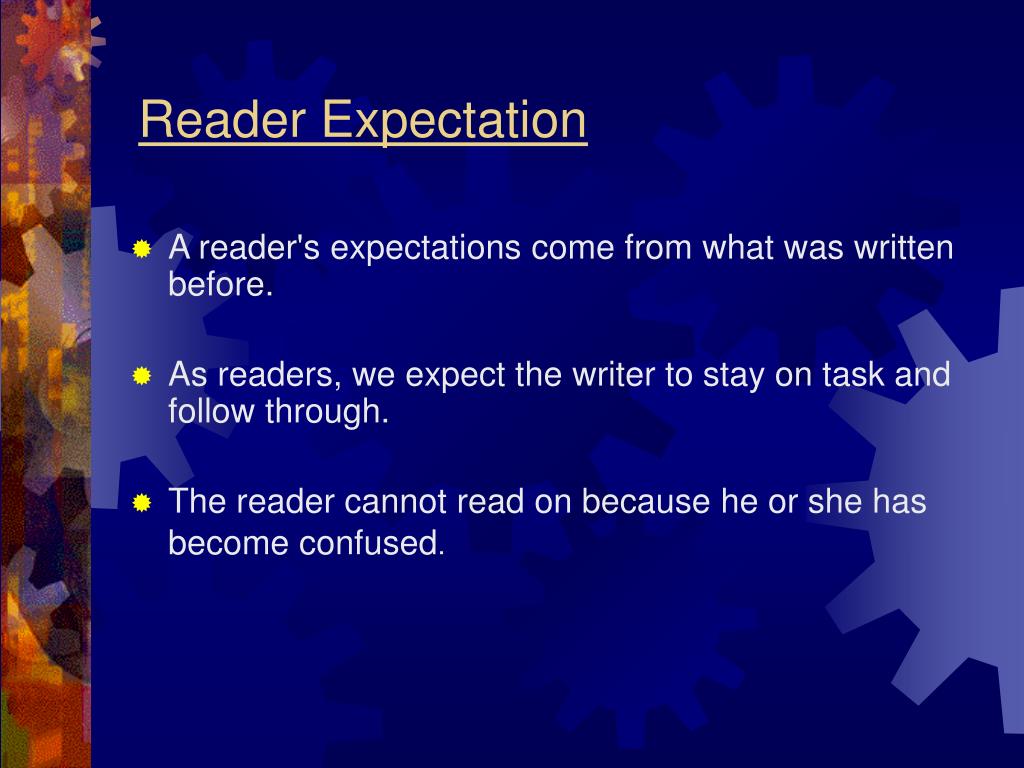 Reader Expectation

A reader's expectations come from what was written before.

As readers, we expect the writer to stay on task and follow through.

The reader cannot read on because he or she has become confused.